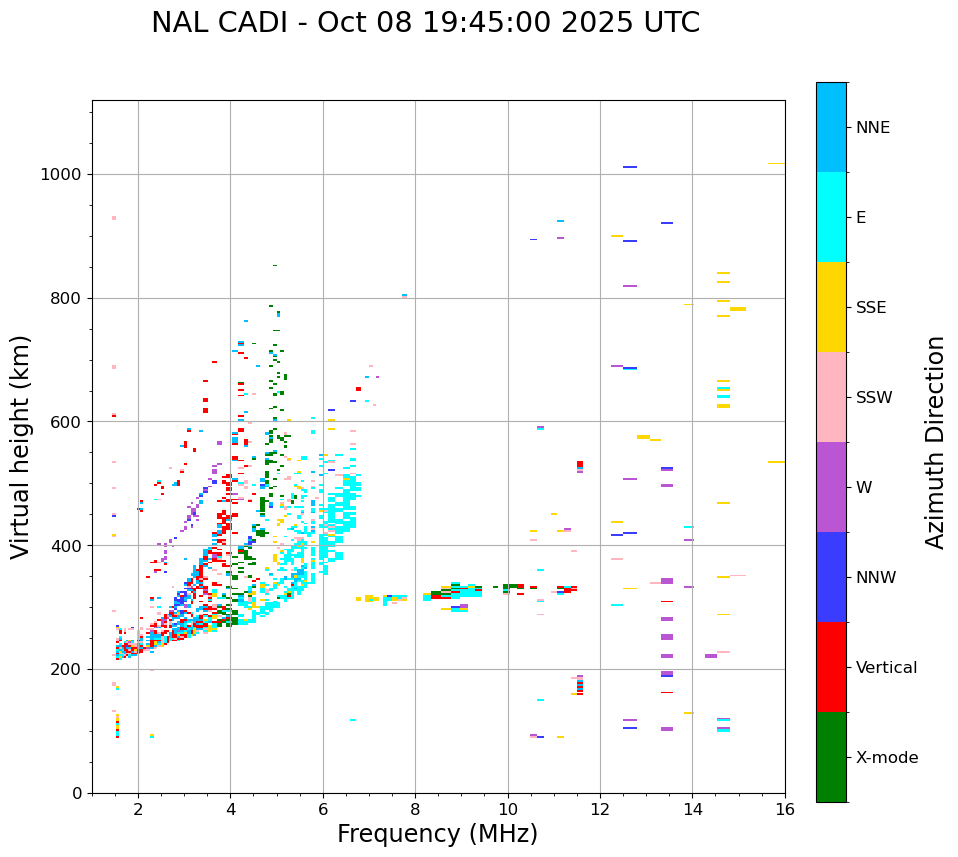 NAL CADI - Oct 08 19:45:00 2025 UTC

Virtual height (km)

1000
800
600
400
200
0

2
4
6
8
10
12
14
16

Frequency (MHz)

NNE
E
SSE
SSW
W
NNW
Vertical
X-mode

Azimuth Direction